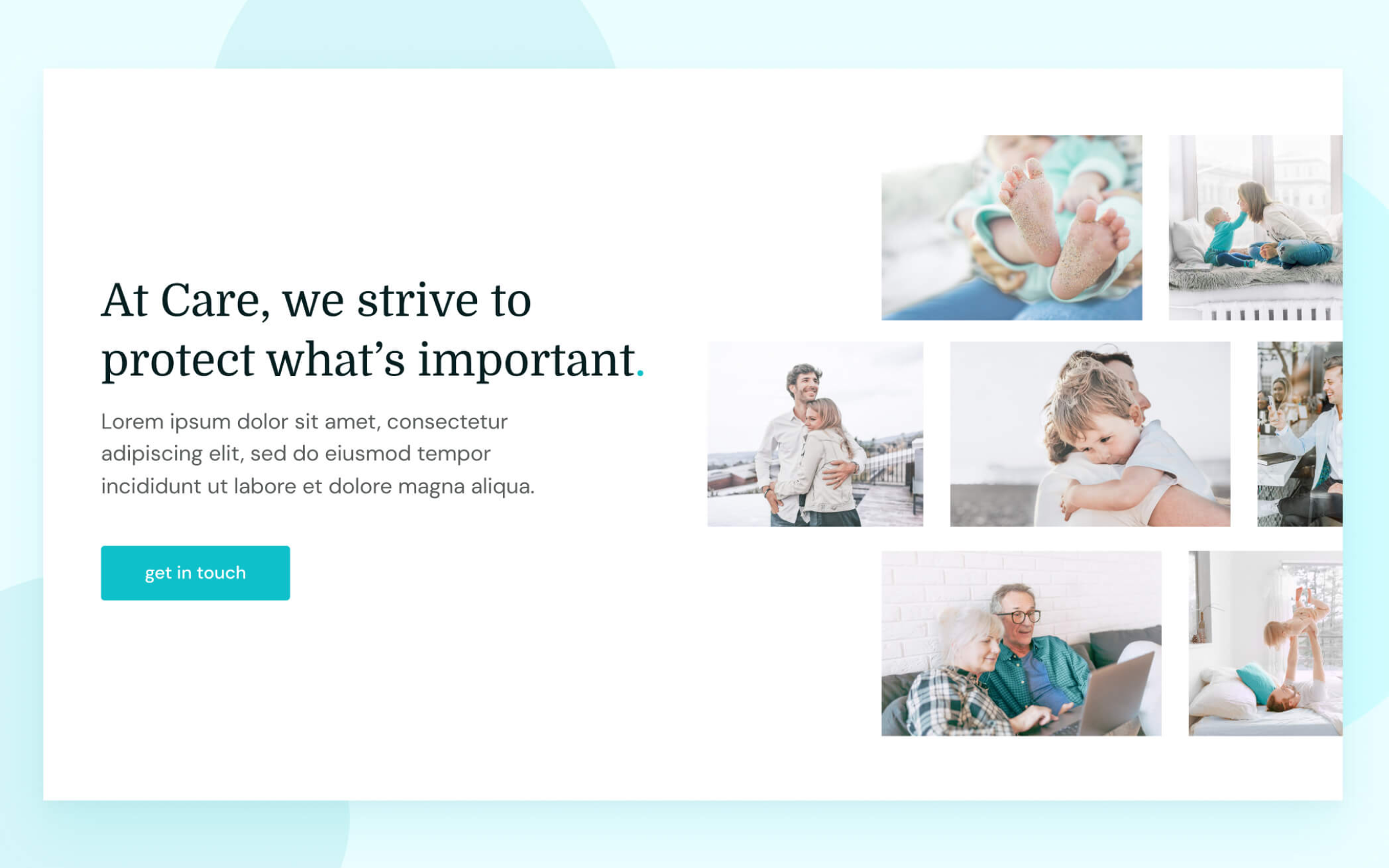 At Care, we strive to protect what's important.

Lorem ipsum dolor sit amet, consectetur adipiscing elit, sed do eiusmod tempor incididunt ut labore et dolore magna aliqua.

get in touch